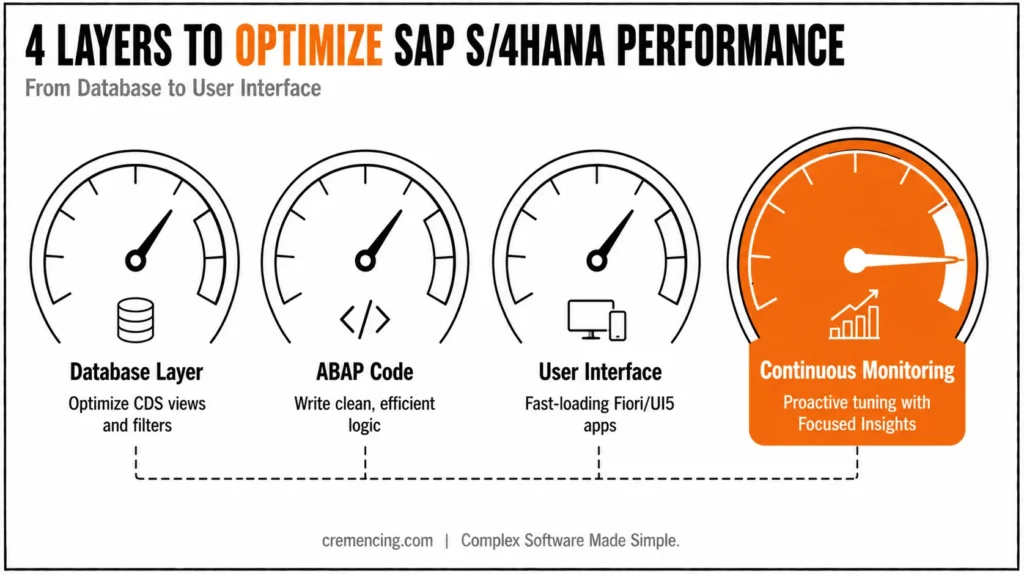 4 LAYERS TO OPTIMIZE SAP S/4HANA PERFORMANCE

From Database to User Interface

Database Layer

Optimize CDS views and filters

ABAP Code

Write clean, efficient logic

User Interface

Fast-loading Fiori/UI5 apps

Continuous Monitoring

Proactive tuning with Focused Insights

cremencing.com | Complex Software Made Simple.